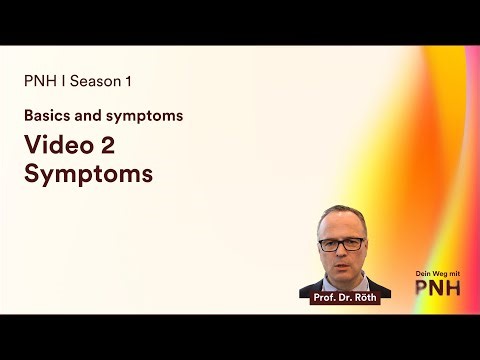 PNH I Season 1

Basics and symptoms

Video 2
Symptoms

Prof. Dr. Röth

Dein Weg mit
PNH